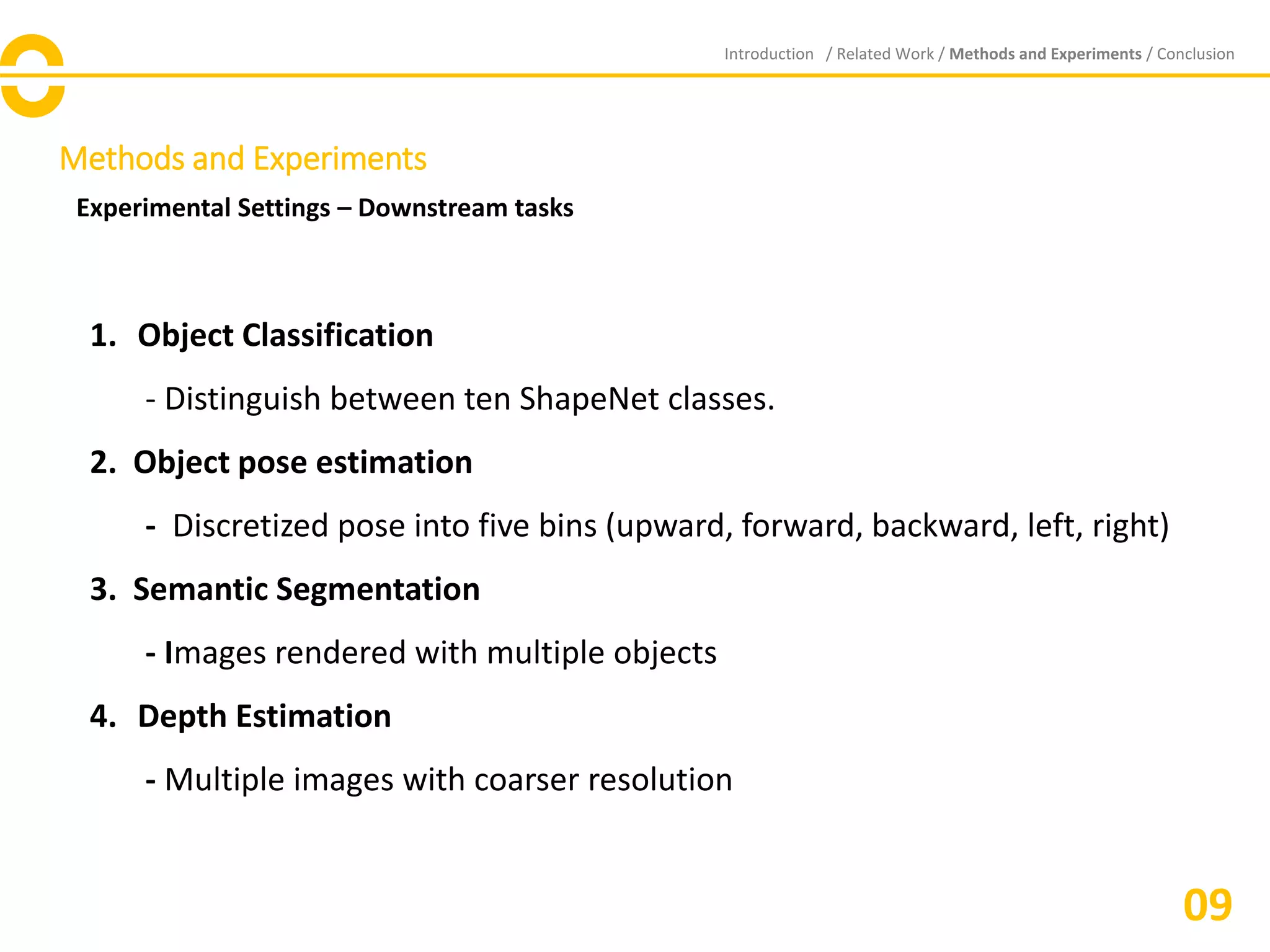 Introduction / Related Work / Methods and Experiments / Conclusion

Methods and Experiments

Experimental Settings – Downstream tasks

1. Object Classification

- Distinguish between ten ShapeNet classes.

2. Object pose estimation

- Discretized pose into five bins (upward, forward, backward, left, right)

3. Semantic Segmentation

- Images rendered with multiple objects

4. Depth Estimation

- Multiple images with coarser resolution

09